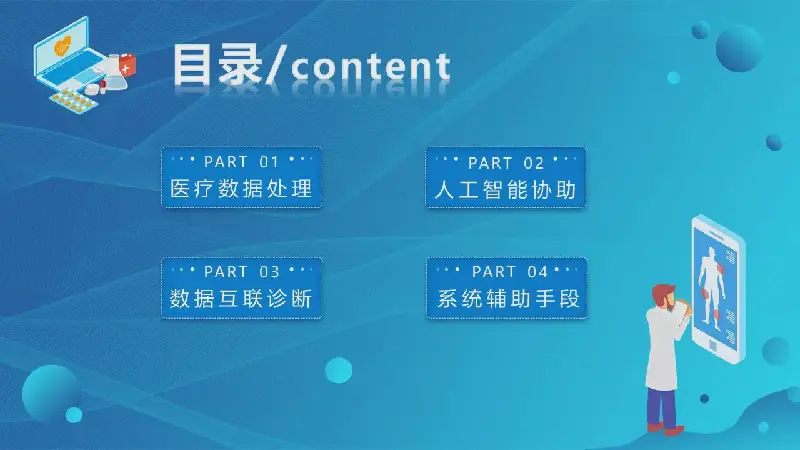 目录/content

PART 01
医疗数据处理

PART 02
人工智能协助

PART 03
数据互联诊断

PART 04
系统辅助手段